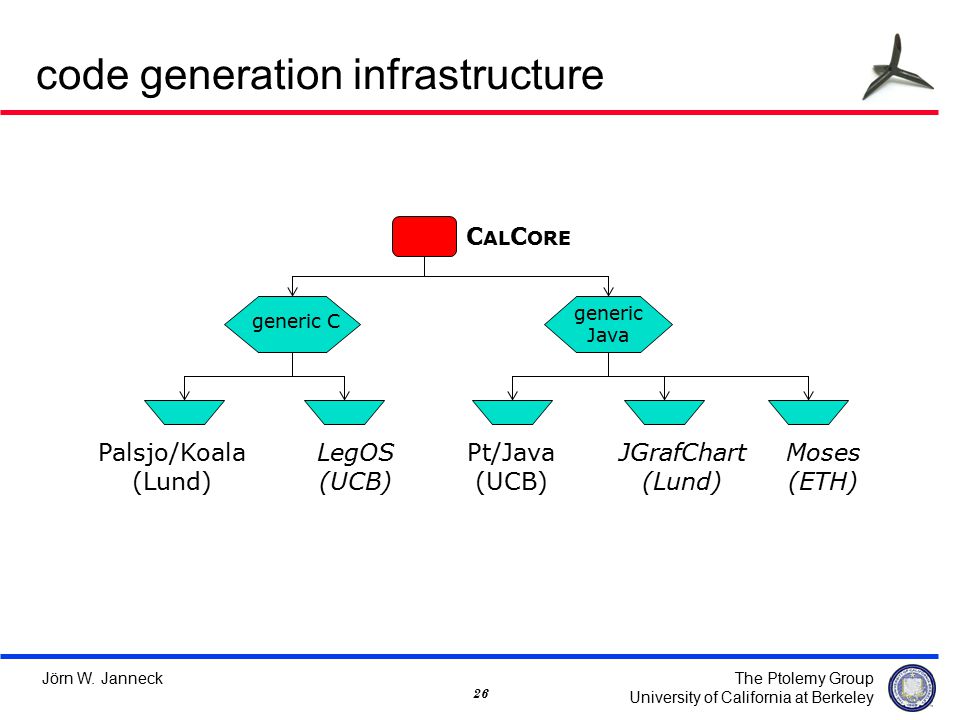 code generation infrastructure

CALCORE

generic C

generic Java

Palsjo/Koala (Lund)

LegOS (UCB)

Pt/Java (UCB)

JGrafChart (Lund)

Moses (ETH)

Jörn W. Janneck

26

The Ptolemy Group
University of California at Berkeley